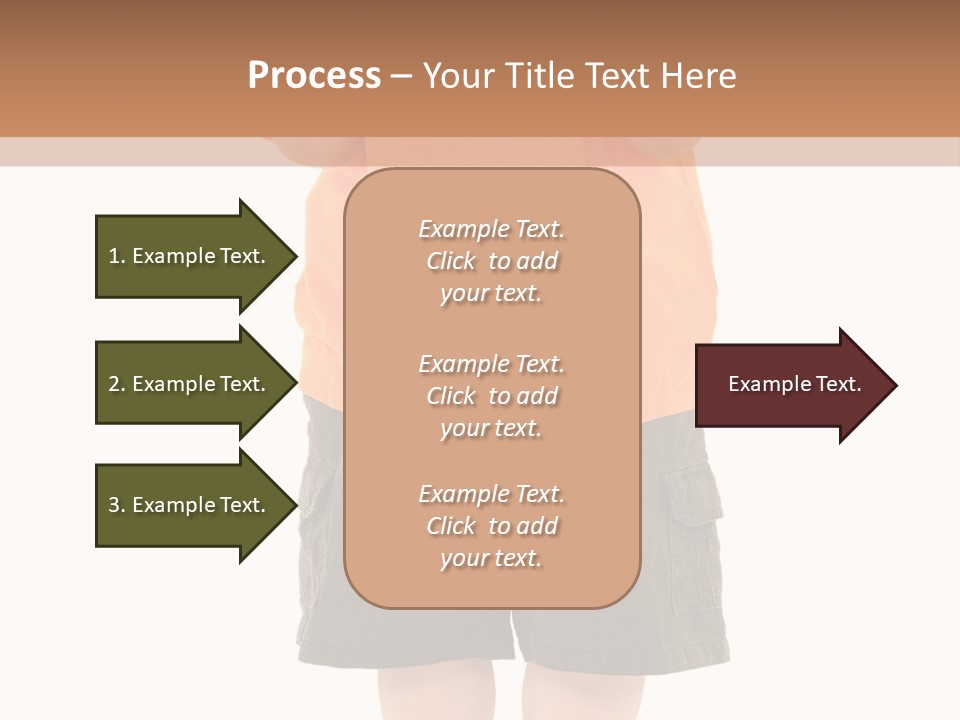 Process – Your Title Text Here

1. Example Text.

2. Example Text.

3. Example Text.

Example Text. Click to add your text.

Example Text. Click to add your text.

Example Text. Click to add your text.

Example Text.